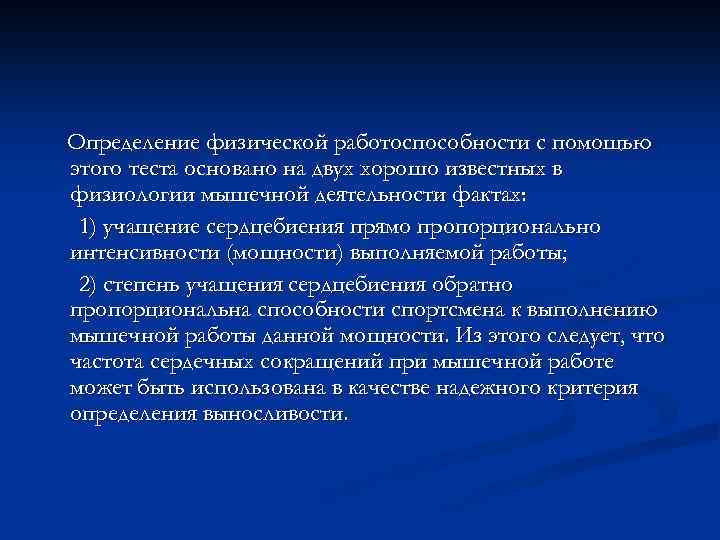 Определение физической работоспособности с помощью этого теста основано на двух хорошо известных в физиологии мышечной деятельности фактах:

1) учащение сердцебиения прямо пропорционально интенсивности (мощности) выполняемой работы;

2) степень учащения сердцебиения обратно пропорциональна способности спортсмена к выполнению мышечной работы данной мощности. Из этого следует, что частота сердечных сокращений при мышечной работе может быть использована в качестве надежного критерия определения выносливости.